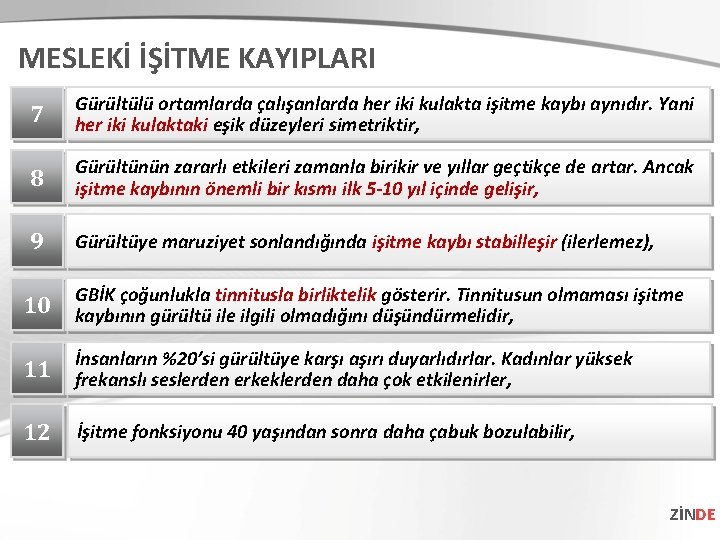 MESLEKİ İŞİTME KAYIPLARI

7

Gürültülü ortamlarda çalışanlarda her iki kulakta işitme kaybı aynıdır. Yani her iki kulaktaki eşik düzeyleri simetriktir,

8

Gürültünün zararlı etkileri zamanla birikir ve yıllar geçtikçe de artar. Ancak işitme kaybının önemli bir kısmı ilk 5-10 yıl içinde gelişir,

9

Gürültüye maruziyet sonlandığında işitme kaybı stabilleşir (ilerlemez),

10

GBİK çoğunlukla tinnitusla birliktelik gösterir. Tinnitusun olmaması işitme kaybının gürültü ile ilgili olmadığını düşündürmelidir,

11

İnsanların %20'si gürültüye karşı aşırı duyarlıdırlar. Kadınlar yüksek frekanslı seslerden erkeklerden daha çok etkilenirler,

12

İşitme fonksiyonu 40 yaşından sonra daha çabuk bozulabilir,

ZİNDE